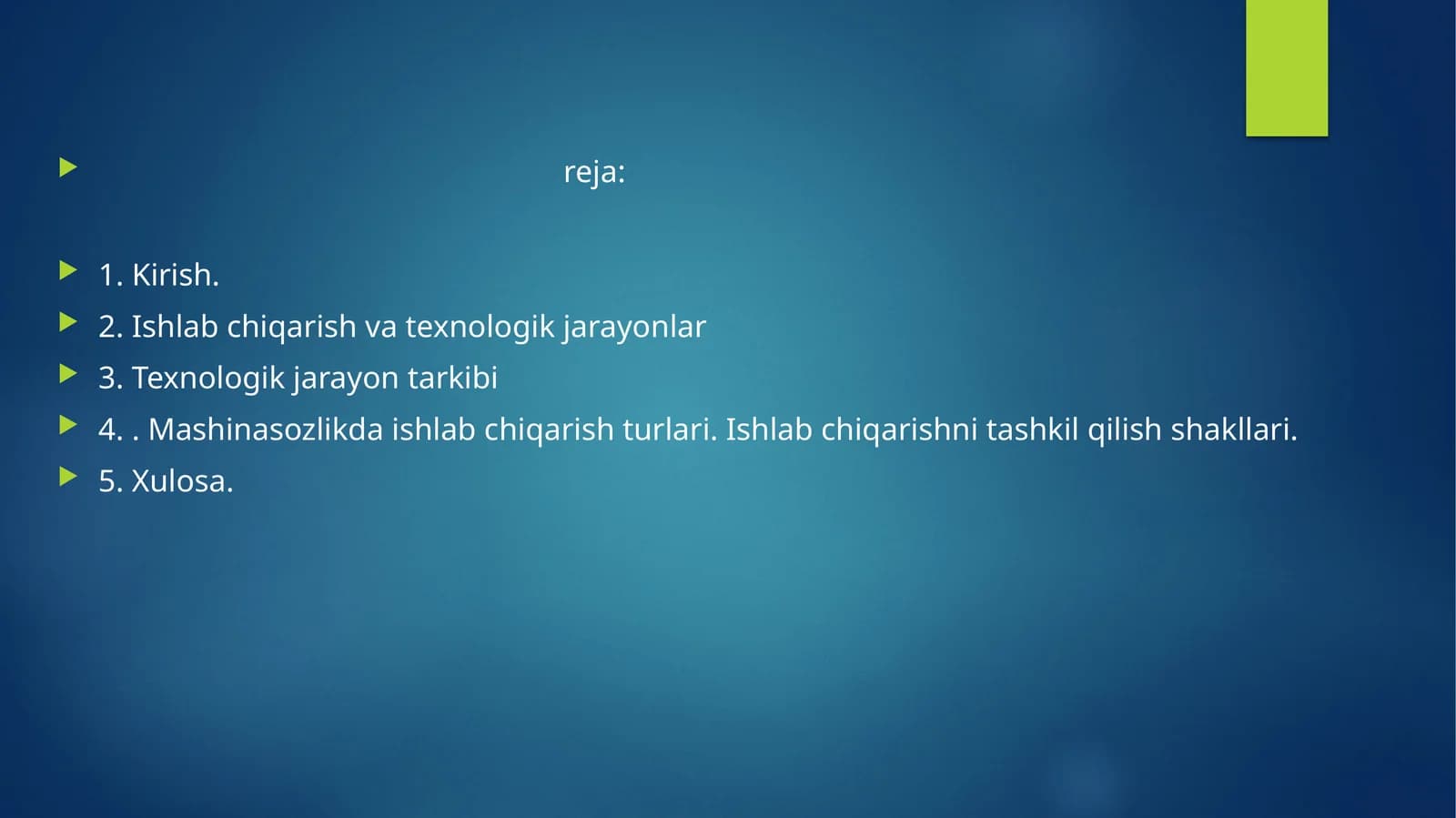 reja:

1. Kirish.
2. Ishlab chiqarish va texnologik jarayonlar
3. Texnologik jarayon tarkibi
4. . Mashinasozlikda ishlab chiqarish turlari. Ishlab chiqarishni tashkil qilish shakllari.
5. Xulosa.